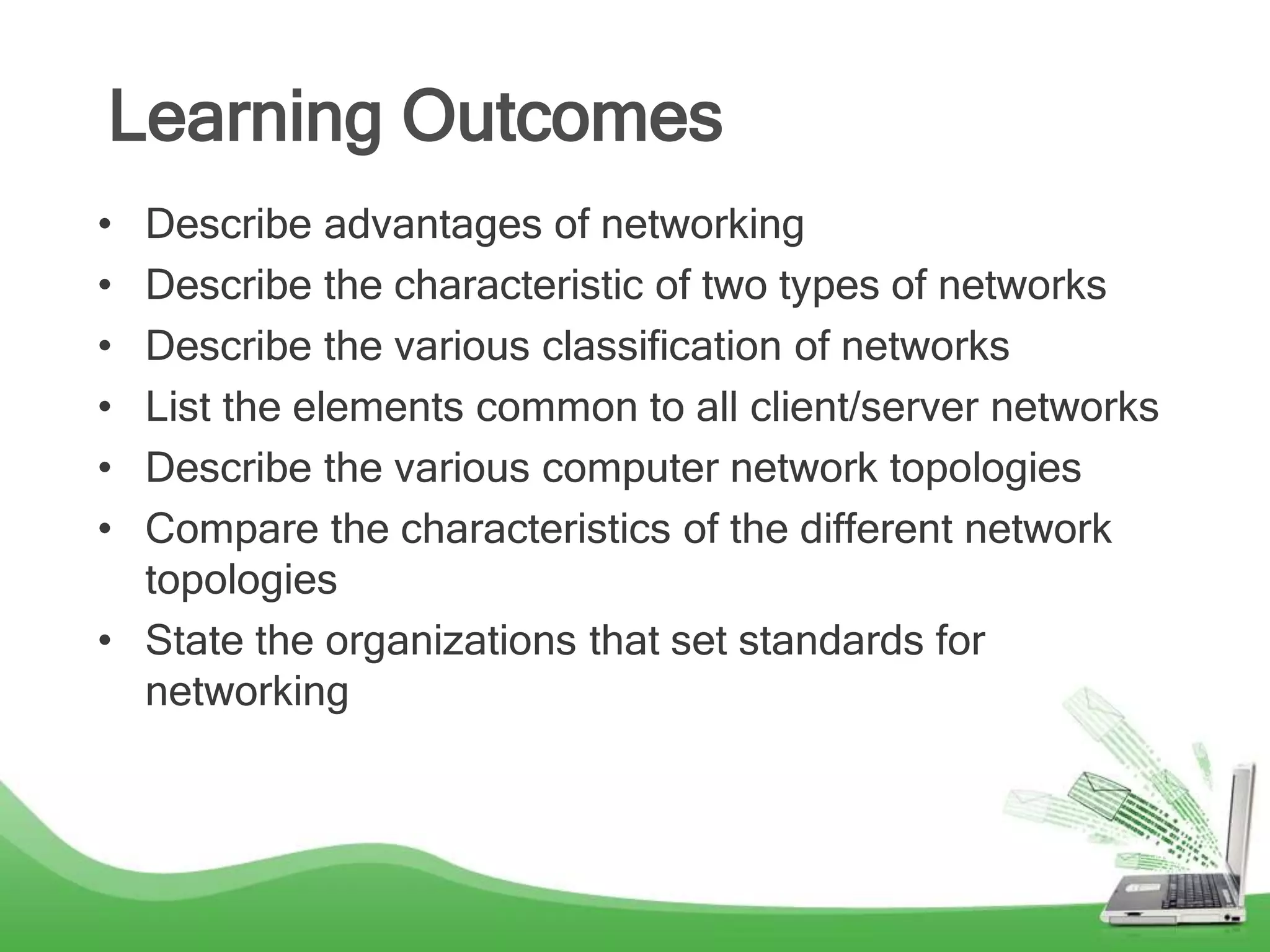 Learning Outcomes

• Describe advantages of networking
• Describe the characteristic of two types of networks
• Describe the various classification of networks
• List the elements common to all client/server networks
• Describe the various computer network topologies
• Compare the characteristics of the different network topologies
• State the organizations that set standards for networking